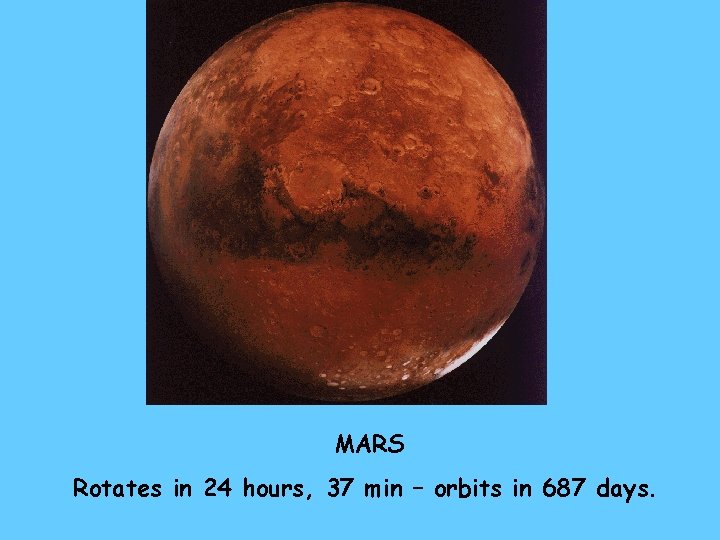 MARS

Rotates in 24 hours, 37 min – orbits in 687 days.